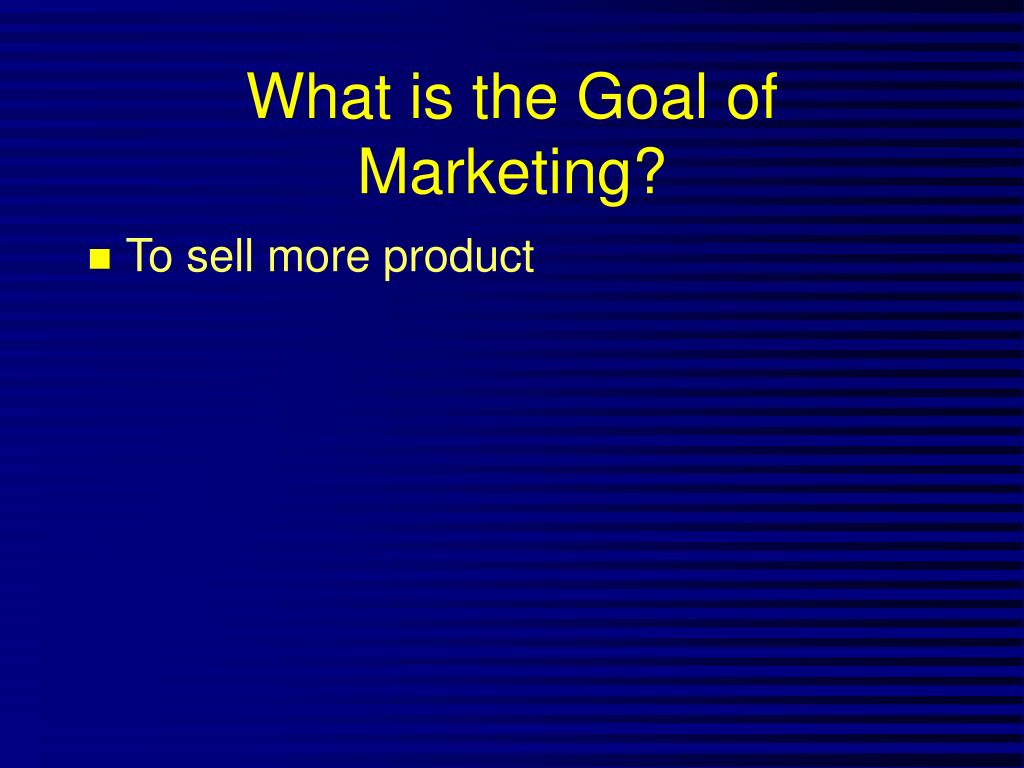 What is the Goal of Marketing?

To sell more product